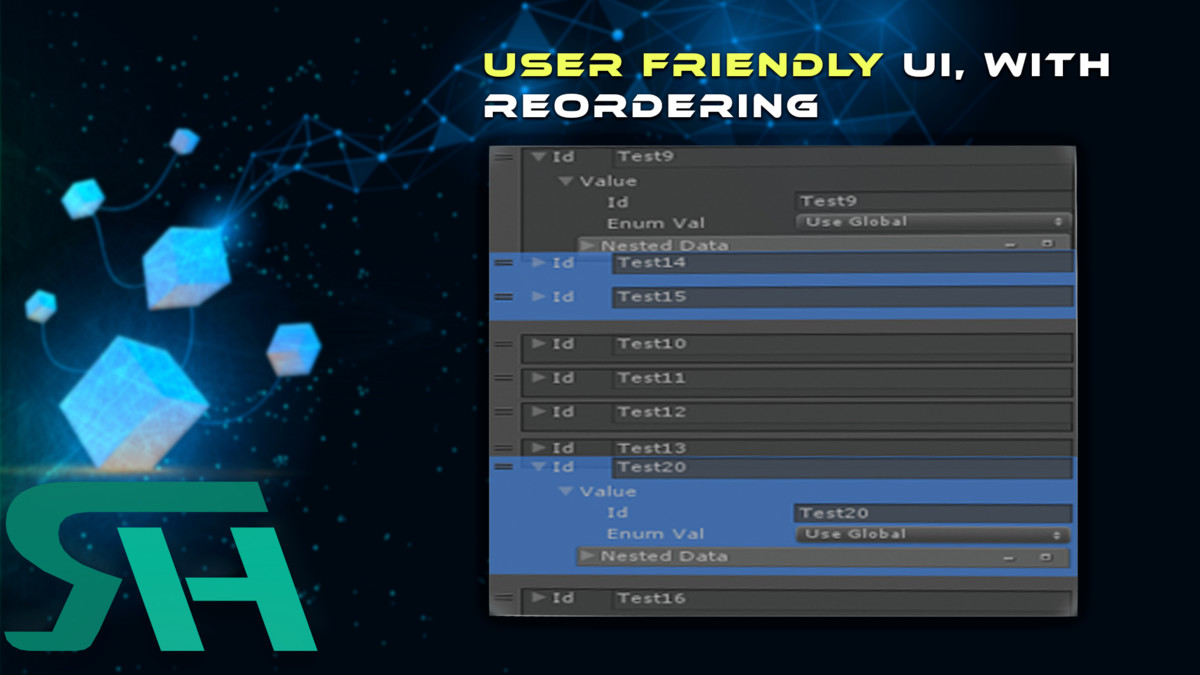 USER FRIENDLY UI, WITH REORDERING

Id Test9
Value
Id Test9
Enum Val Use Global
Nested Data
Id Test14
Id Test15
Id Test10
Id Test11
Id Test12
Id Test13
Id Test20
Value
Id Test20
Enum Val Use Global
Nested Data
Id Test16

SH